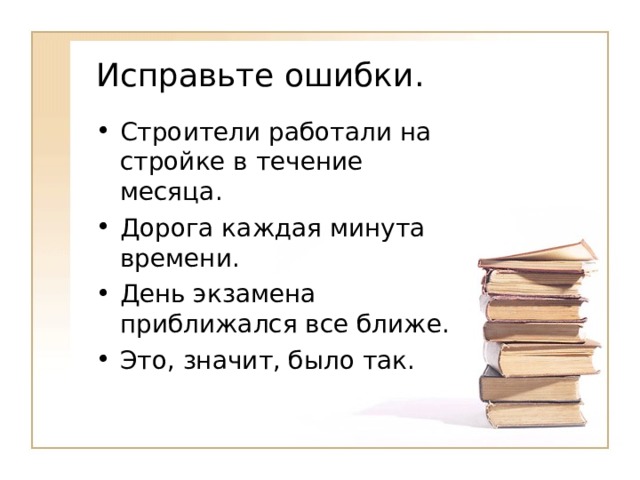 Исправьте ошибки.

• Строители работали на стройке в течение месяца.
• Дорога каждая минута времени.
• День экзамена приближался все ближе.
• Это, значит, было так.